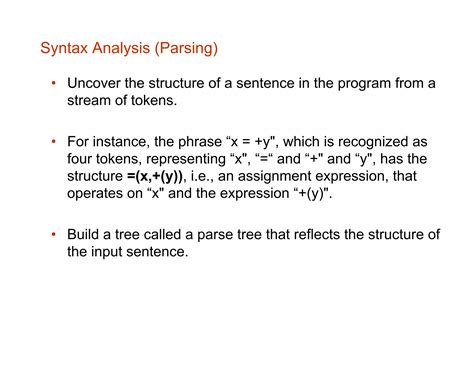 Syntax Analysis (Parsing)

• Uncover the structure of a sentence in the program from a stream of tokens.

• For instance, the phrase “x = +y", which is recognized as four tokens, representing “x", “=“ and “+" and “y", has the structure =(x,+(y)), i.e., an assignment expression, that operates on “x" and the expression “+(y)".

• Build a tree called a parse tree that reflects the structure of the input sentence.